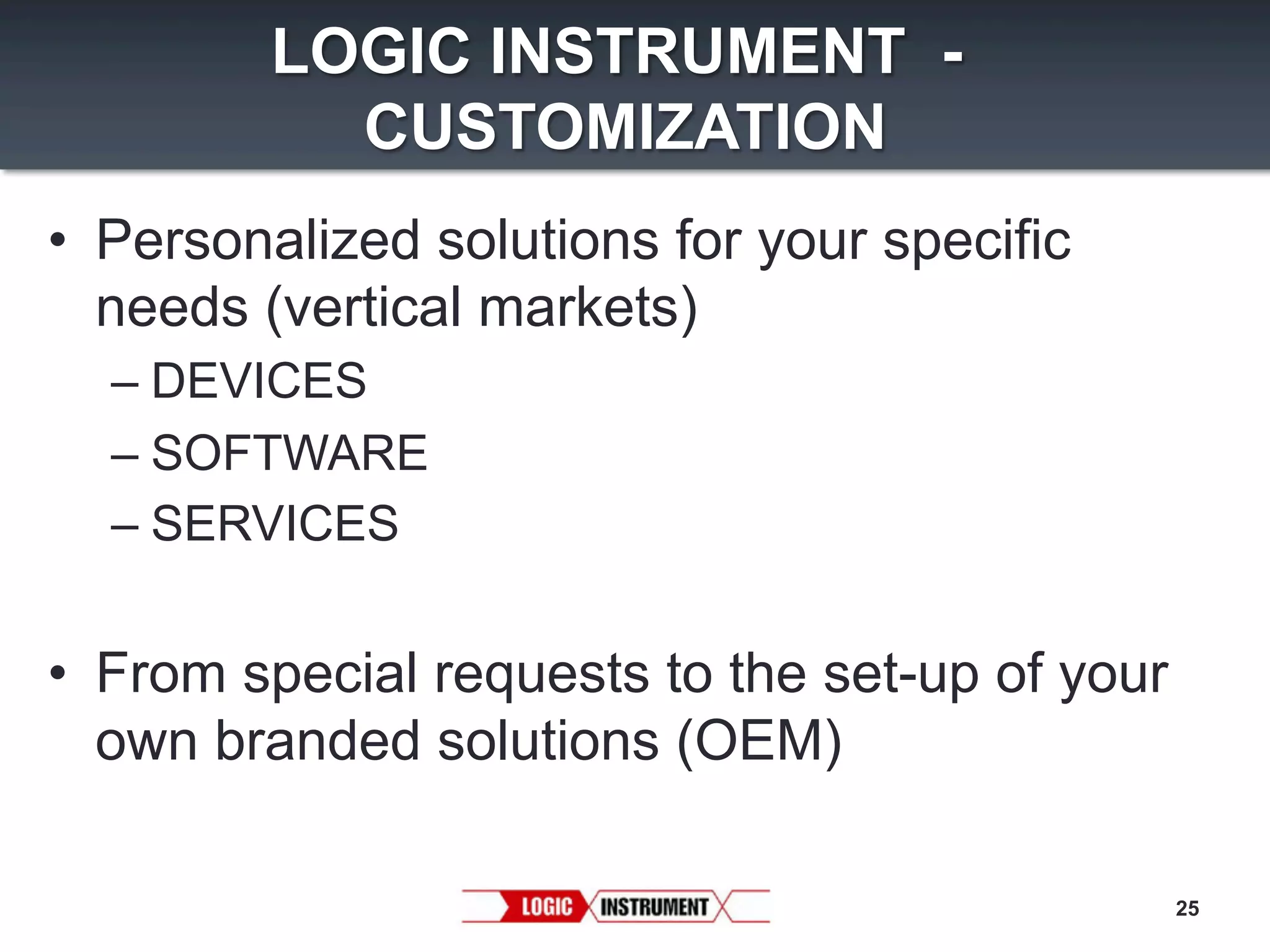 LOGIC INSTRUMENT - CUSTOMIZATION

• Personalized solutions for your specific needs (vertical markets)
– DEVICES
– SOFTWARE
– SERVICES

• From special requests to the set-up of your own branded solutions (OEM)

LOGIC INSTRUMENT

25